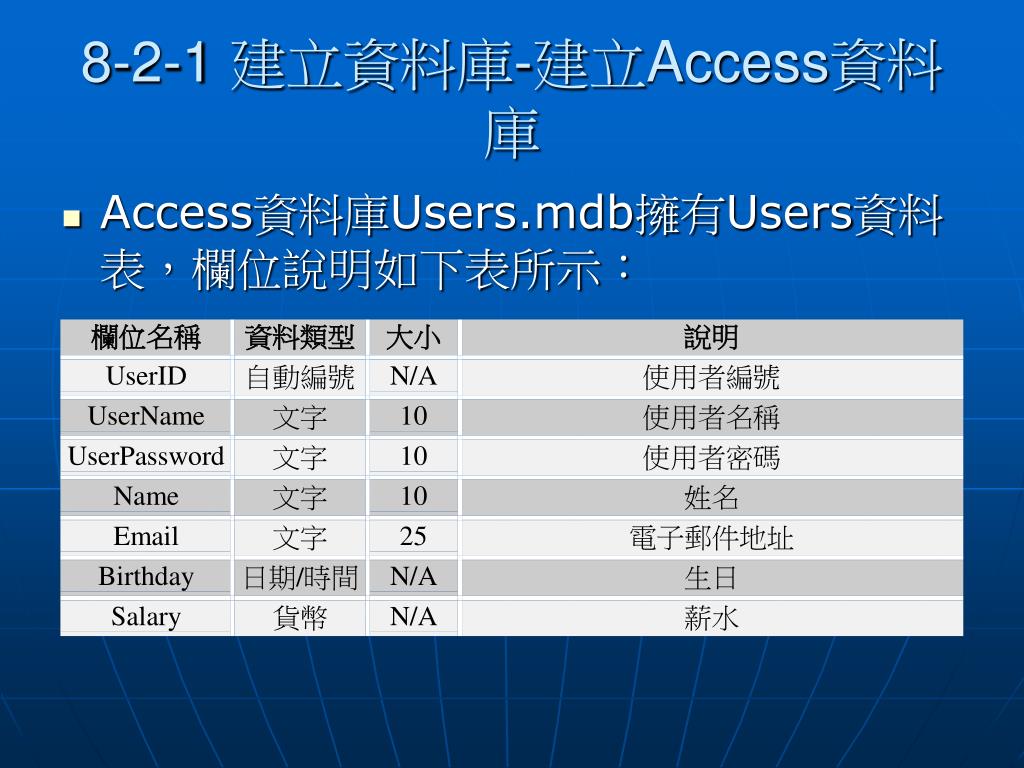 8-2-1 建立資料庫-建立Access資料庫

Access資料庫Users.mdb擁有Users資料表，欄位說明如下表所示：

| 欄位名稱 | 資料類型 | 大小 | 說明 |
|---|---|---|---|
| UserID | 自動編號 | N/A | 使用者編號 |
| UserName | 文字 | 10 | 使用者名稱 |
| UserPassword | 文字 | 10 | 使用者密碼 |
| Name | 文字 | 10 | 姓名 |
| Email | 文字 | 25 | 電子郵件地址 |
| Birthday | 日期/時間 | N/A | 生日 |
| Salary | 貨幣 | N/A | 薪水 |